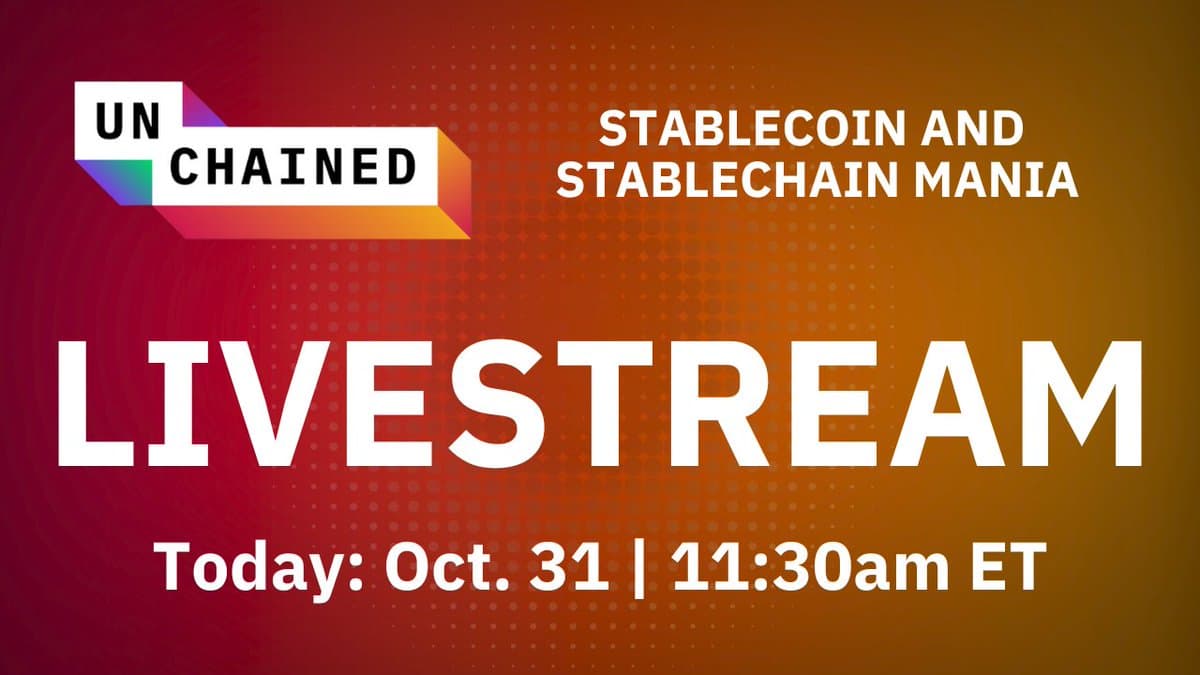 UN
CHAINED

STABLECOIN AND STABLECHAIN MANIA

LIVESTREAM

Today: Oct. 31 | 11:30am ET